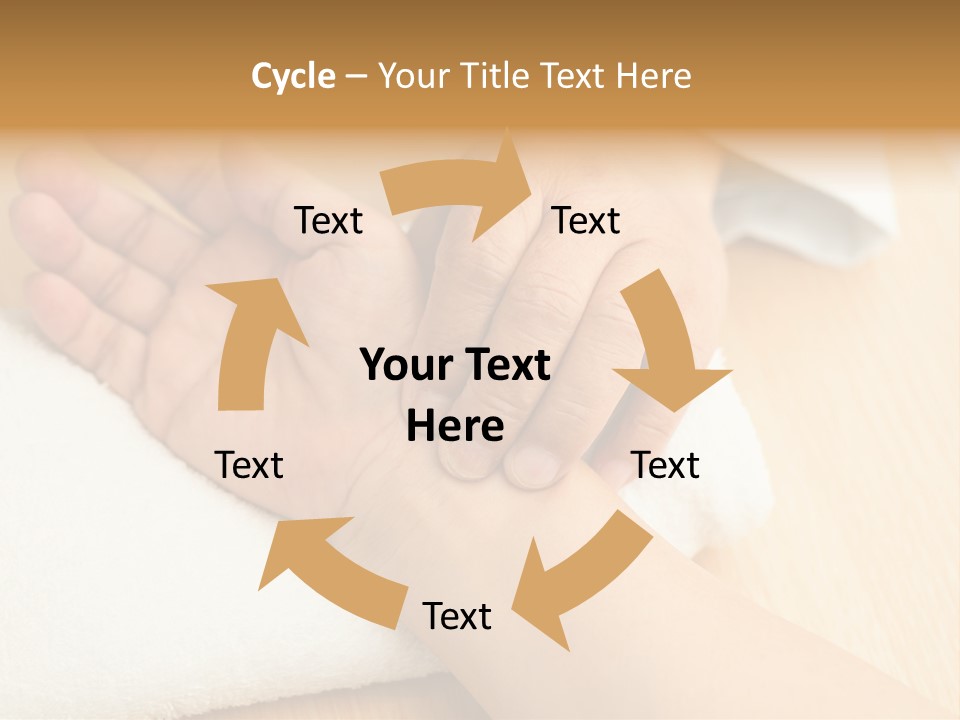 Cycle – Your Title Text Here

Text

Text

Your Text Here

Text

Text

Text